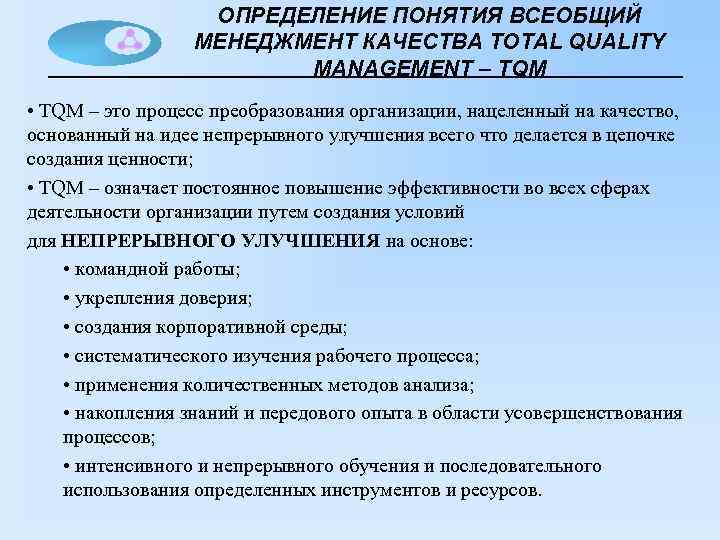 ОПРЕДЕЛЕНИЕ ПОНЯТИЯ ВСЕОБЩИЙ МЕНЕДЖМЕНТ КАЧЕСТВА TOTAL QUALITY MANAGEMENT – TQM

• TQM – это процесс преобразования организации, нацеленный на качество, основанный на идее непрерывного улучшения всего что делается в цепочке создания ценности;

• TQM – означает постоянное повышение эффективности во всех сферах деятельности организации путем создания условий

для НЕПРЕРЫВНОГО УЛУЧШЕНИЯ на основе:

• командной работы;

• укрепления доверия;

• создания корпоративной среды;

• систематического изучения рабочего процесса;

• применения количественных методов анализа;

• накопления знаний и передового опыта в области усовершенствования процессов;

• интенсивного и непрерывного обучения и последовательного использования определенных инструментов и ресурсов.